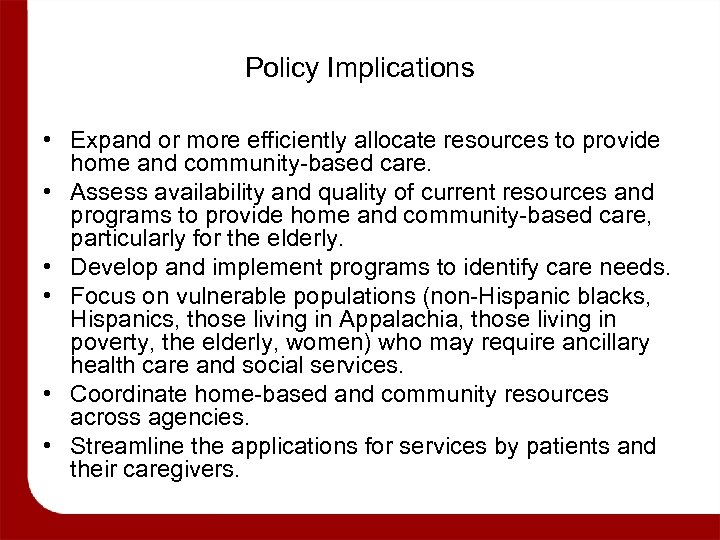 Policy Implications

• Expand or more efficiently allocate resources to provide home and community-based care.
• Assess availability and quality of current resources and programs to provide home and community-based care, particularly for the elderly.
• Develop and implement programs to identify care needs.
• Focus on vulnerable populations (non-Hispanic blacks, Hispanics, those living in Appalachia, those living in poverty, the elderly, women) who may require ancillary health care and social services.
• Coordinate home-based and community resources across agencies.
• Streamline the applications for services by patients and their caregivers.